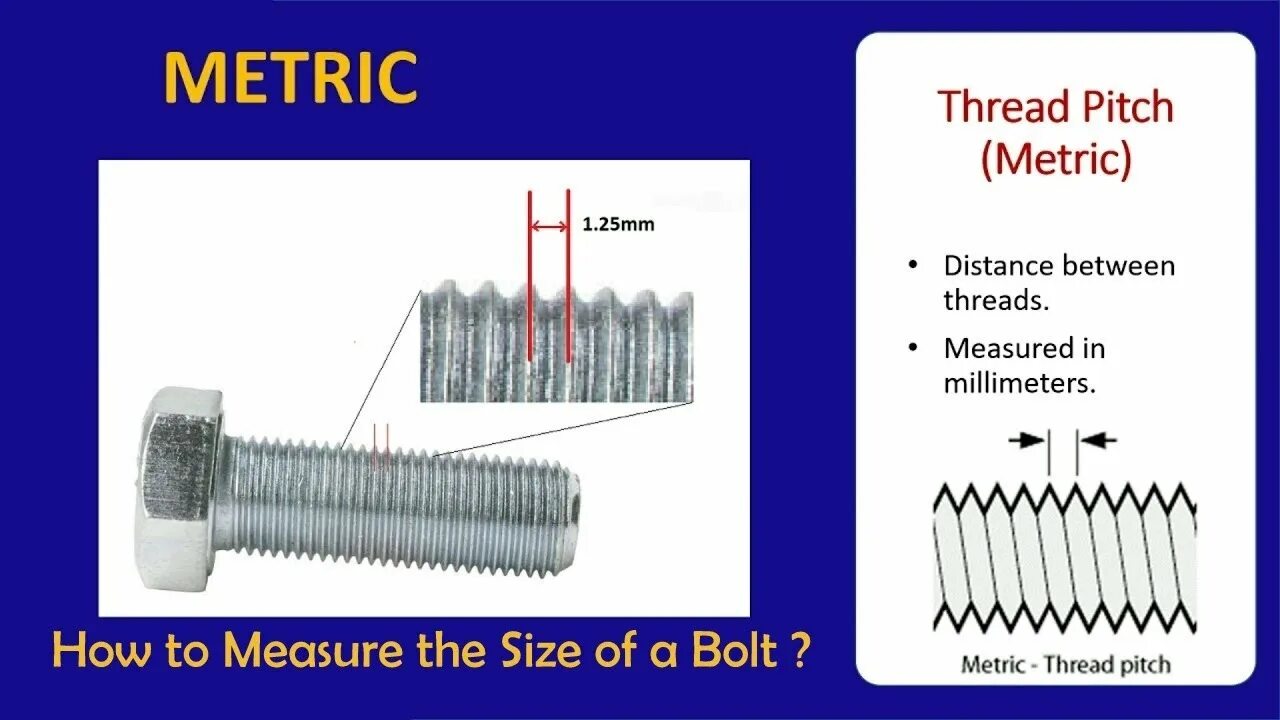 METRIC

1.25mm

How to Measure the Size of a Bolt ?

Thread Pitch (Metric)

• Distance between threads.

• Measured in millimeters.

Metric - Thread pitch